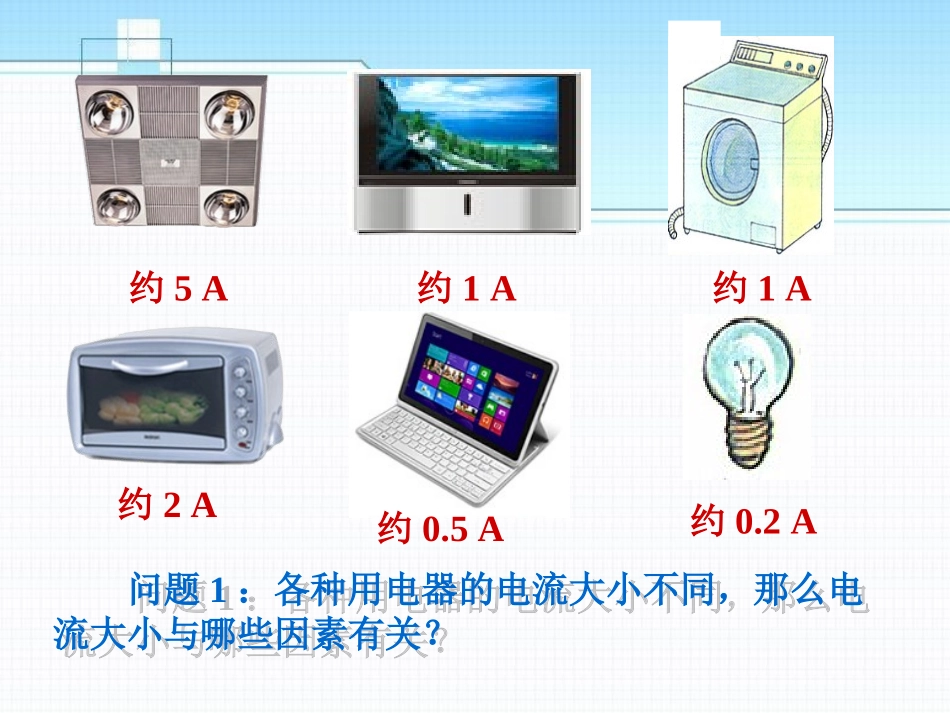 约 5 A

约 1 A

约 1 A

约 2 A

约 0.5 A

约 0.2 A

问题 1：各种用电器的电流大小不同，那么电流大小与哪些因素有关？